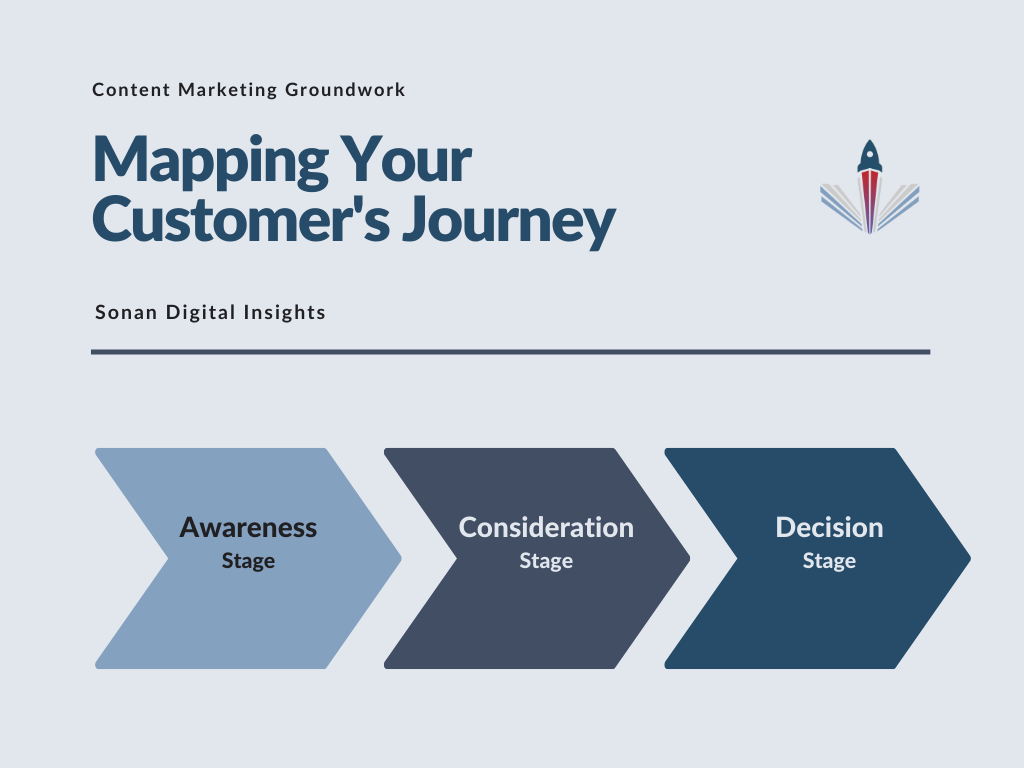 Content Marketing Groundwork

Mapping Your Customer's Journey

Sonan Digital Insights

Awareness
Stage

Consideration
Stage

Decision
Stage